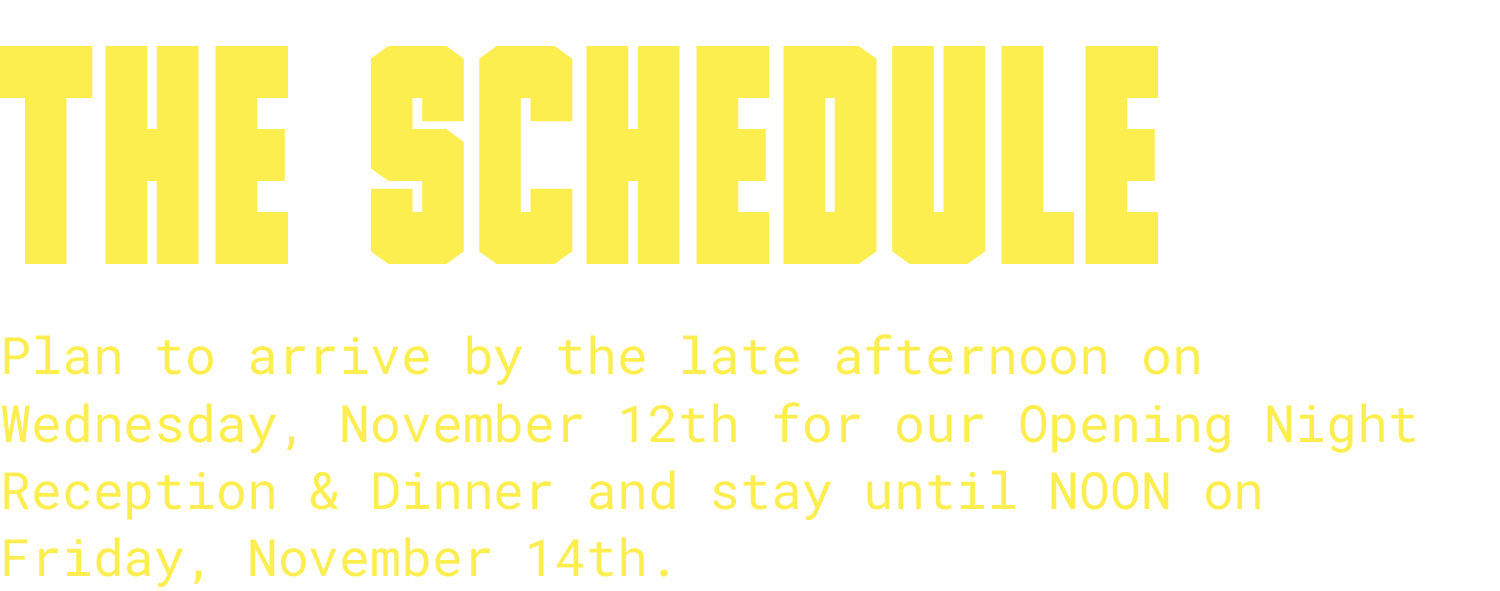 THE SCHEDULE

Plan to arrive by the late afternoon on Wednesday, November 12th for our Opening Night Reception & Dinner and stay until NOON on Friday, November 14th.